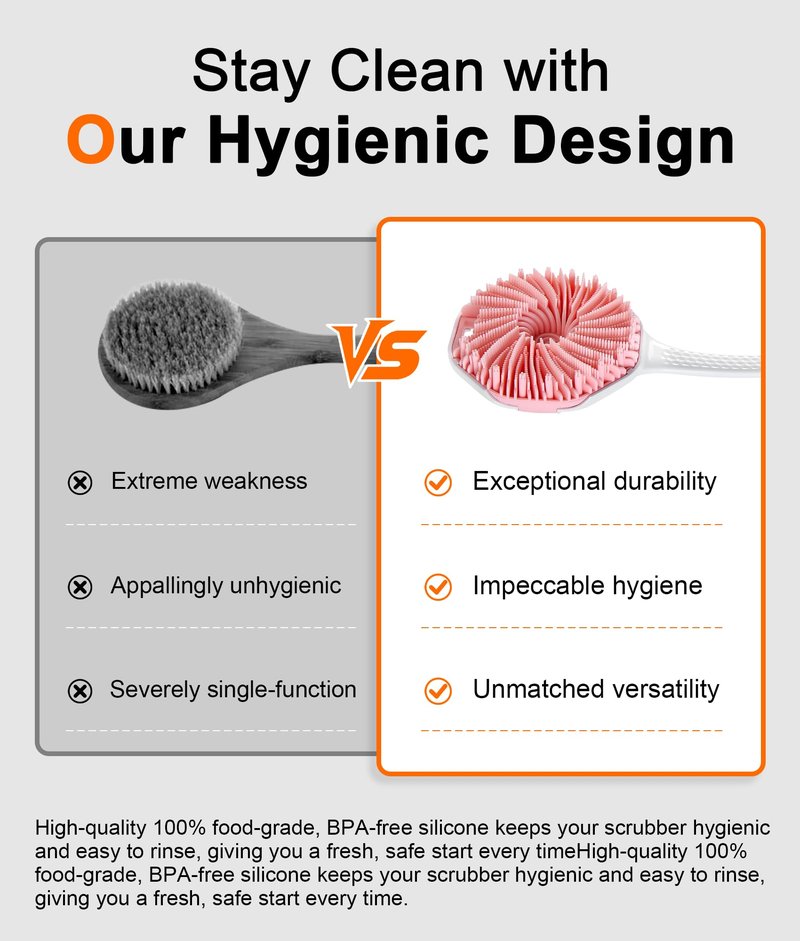 Stay Clean with
Our Hygienic Design

VS

Extreme weakness

Appallingly unhygienic

Severely single-function

Exceptional durability

Impeccable hygiene

Unmatched versatility

High-quality 100% food-grade, BPA-free silicone keeps your scrubber hygienic and easy to rinse, giving you a fresh, safe start every timeHigh-quality 100% food-grade, BPA-free silicone keeps your scrubber hygienic and easy to rinse, giving you a fresh, safe start every time.